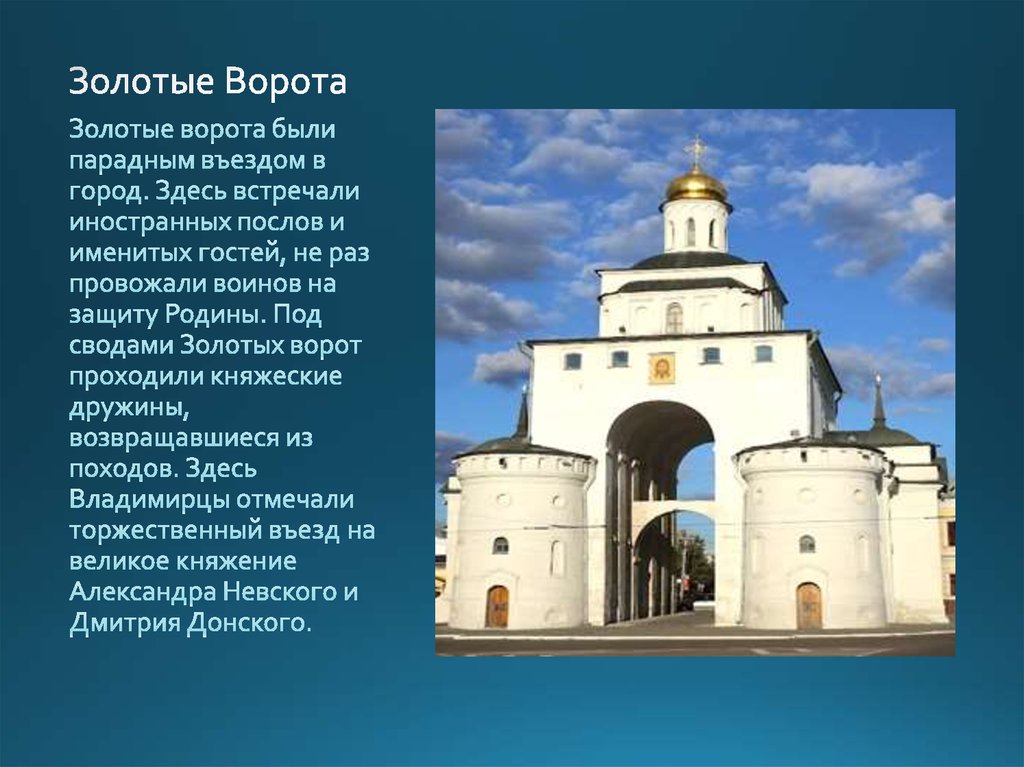 Золотые Ворота

Золотые ворота были парадным въездом в город. Здесь встречали иностранных послов и именитых гостей, не раз провожали воинов на защиту Родины. Под сводами Золотых ворот проходили княжеские дружины, возвращавшиеся из походов. Здесь Владимирцы отмечали торжественный въезд на великое княжение Александра Невского и Дмитрия Донского.